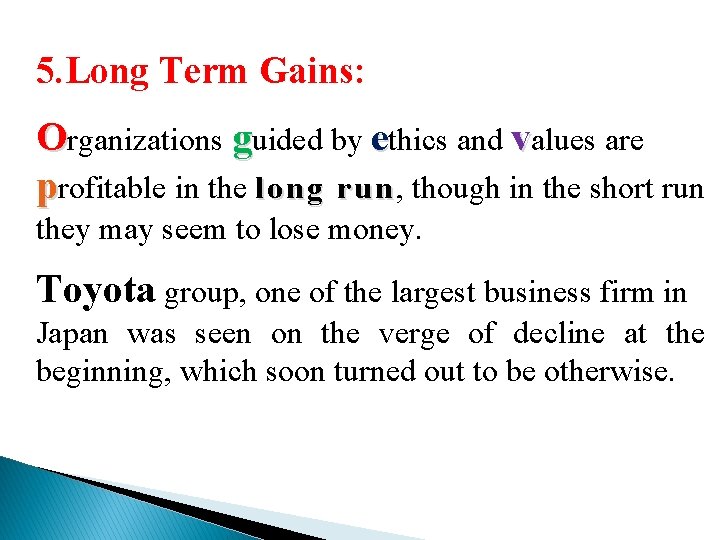 5.Long Term Gains:

Organizations guided by ethics and values are profitable in the long run, though in the short run they may seem to lose money.

Toyota group, one of the largest business firm in Japan was seen on the verge of decline at the beginning, which soon turned out to be otherwise.